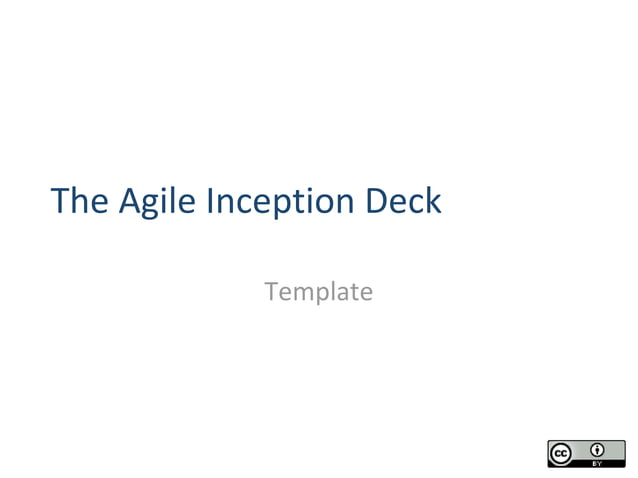 The Agile Inception Deck

Template

cc BY